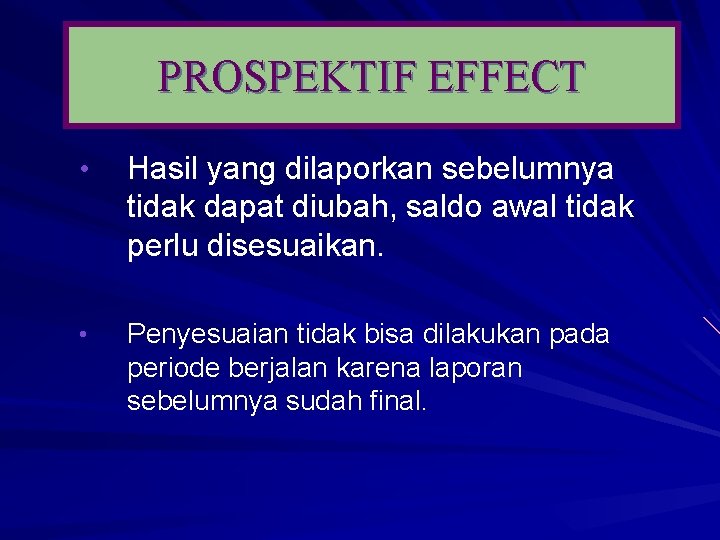 PROSPEKTIF EFFECT

• Hasil yang dilaporkan sebelumnya tidak dapat diubah, saldo awal tidak perlu disesuaikan.

• Penyesuaian tidak bisa dilakukan pada periode berjalan karena laporan sebelumnya sudah final.